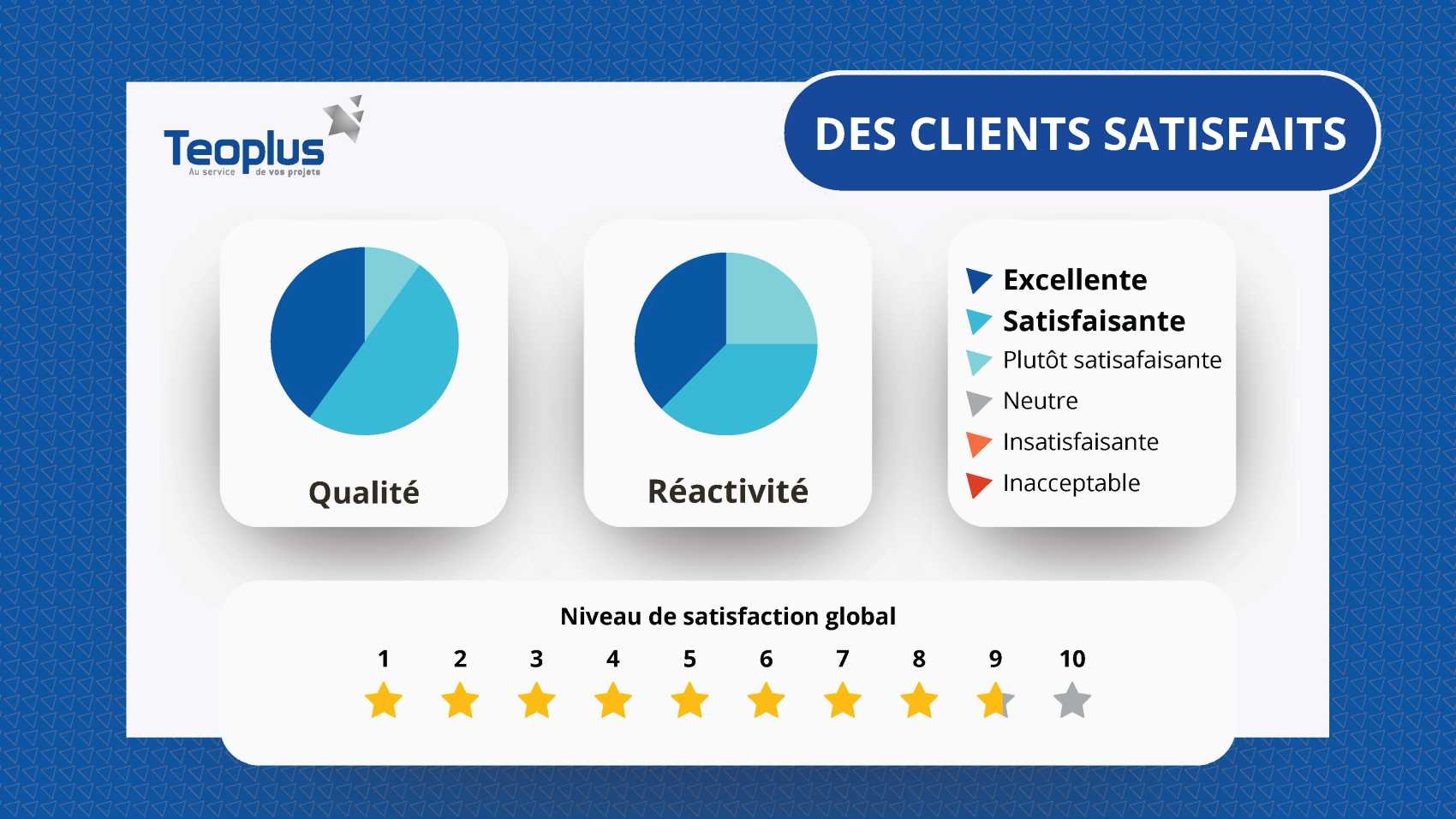 Teoplus
Au service de vos projets

DES CLIENTS SATISFAITS

Qualité

Réactivité

Excellente
Satisfaisante
Plutôt satisafaisante
Neutre
Insatisfaisante
Inacceptable

Niveau de satisfaction global

1 2 3 4 5 6 7 8 9 10